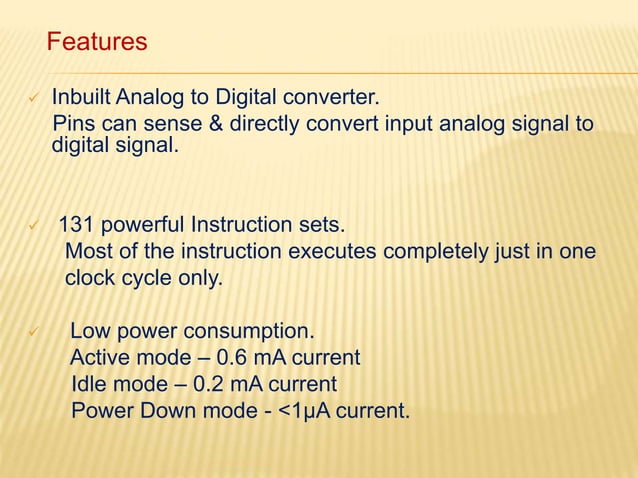 Features

✓ Inbuilt Analog to Digital converter.
Pins can sense & directly convert input analog signal to digital signal.

✓ 131 powerful Instruction sets.
Most of the instruction executes completely just in one clock cycle only.

✓ Low power consumption.
Active mode – 0.6 mA current
Idle mode – 0.2 mA current
Power Down mode - <1μA current.